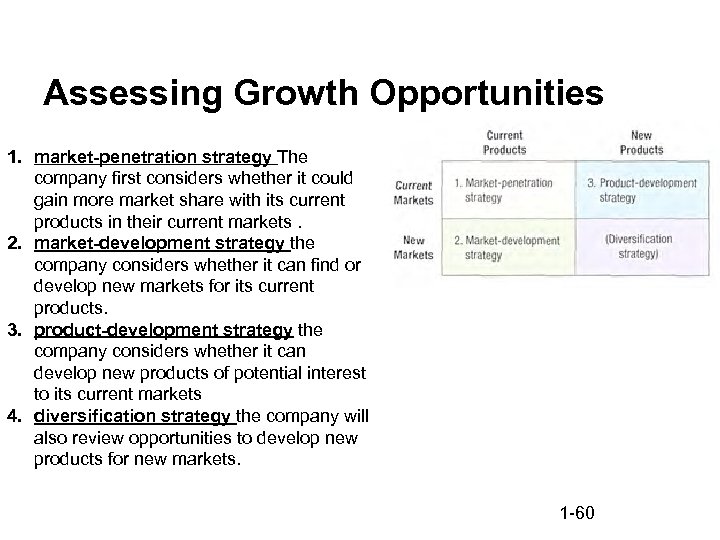 Assessing Growth Opportunities

1. market-penetration strategy The company first considers whether it could gain more market share with its current products in their current markets .
2. market-development strategy the company considers whether it can find or develop new markets for its current products.
3. product-development strategy the company considers whether it can develop new products of potential interest to its current markets
4. diversification strategy the company will also review opportunities to develop new products for new markets.

| | Current Products | New Products |
|---|---|---|
| Current Markets | 1. Market-penetration strategy | 3. Product-development strategy |
| New Markets | 2. Market-development strategy | (Diversification strategy) |

1-60